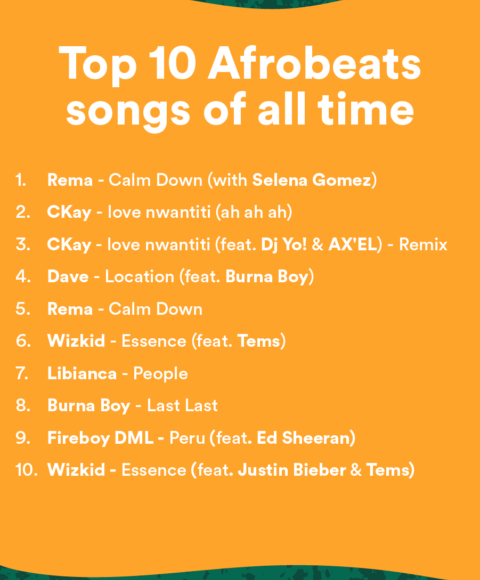 Top 10 Afrobeats songs of all time

1. Rema - Calm Down (with Selena Gomez)
2. CKay - love nwantiti (ah ah ah)
3. CKay - love nwantiti (feat. Dj Yo! & AX'EL) - Remix
4. Dave - Location (feat. Burna Boy)
5. Rema - Calm Down
6. Wizkid - Essence (feat. Tems)
7. Libianca - People
8. Burna Boy - Last Last
9. Fireboy DML - Peru (feat. Ed Sheeran)
10. Wizkid - Essence (feat. Justin Bieber & Tems)